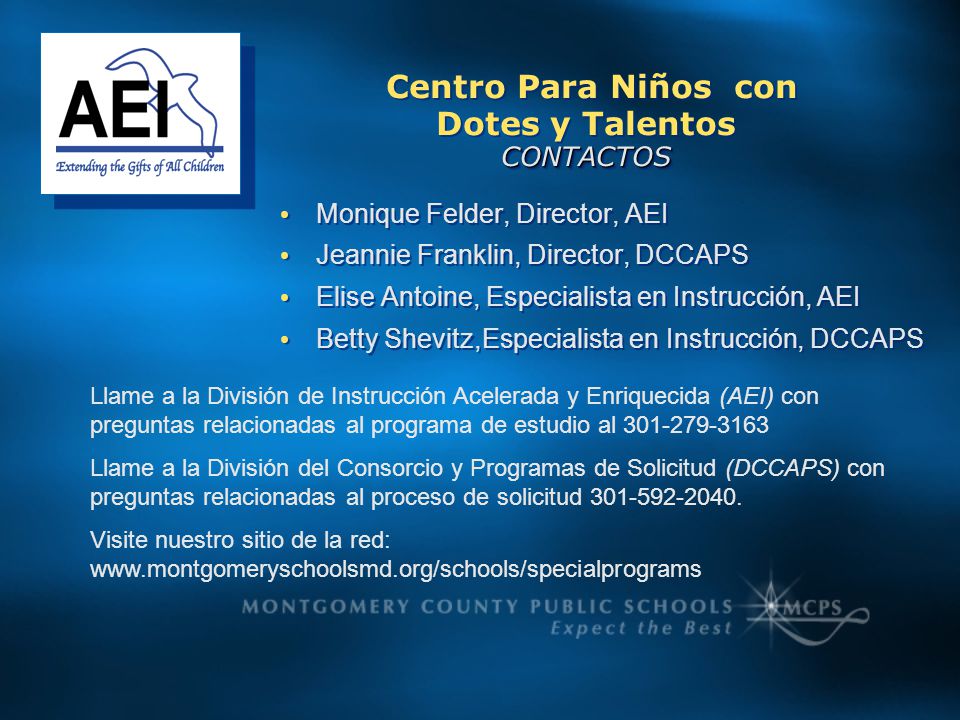 AEI
Extending the Gifts of All Children

Centro Para Niños con Dotes y Talentos
CONTACTOS

• Monique Felder, Director, AEI
• Jeannie Franklin, Director, DCCAPS
• Elise Antoine, Especialista en Instrucción, AEI
• Betty Shevitz,Especialista en Instrucción, DCCAPS

Llame a la División de Instrucción Acelerada y Enriquecida (AEI) con preguntas relacionadas al programa de estudio al 301-279-3163

Llame a la División del Consorcio y Programas de Solicitud (DCCAPS) con preguntas relacionadas al proceso de solicitud 301-592-2040.

Visite nuestro sitio de la red: www.montgomeryschoolsmd.org/schools/specialprograms

MONTGOMERY COUNTY PUBLIC SCHOOLS
Expect the Best
MCPS